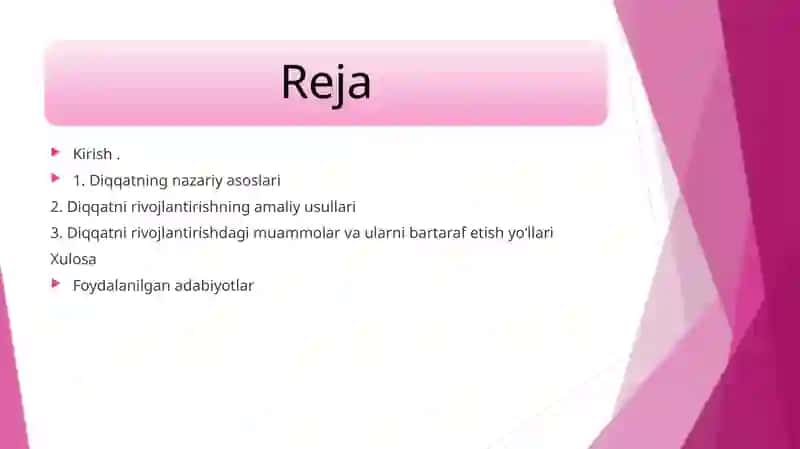 Reja

Kirish .

1. Diqqatning nazariy asoslari

2. Diqqatni rivojlantirishning amaliy usullari

3. Diqqatni rivojlantirishdagi muammolar va ularni bartaraf etish yo'llari

Xulosa

Foydalanilgan adabiyotlar